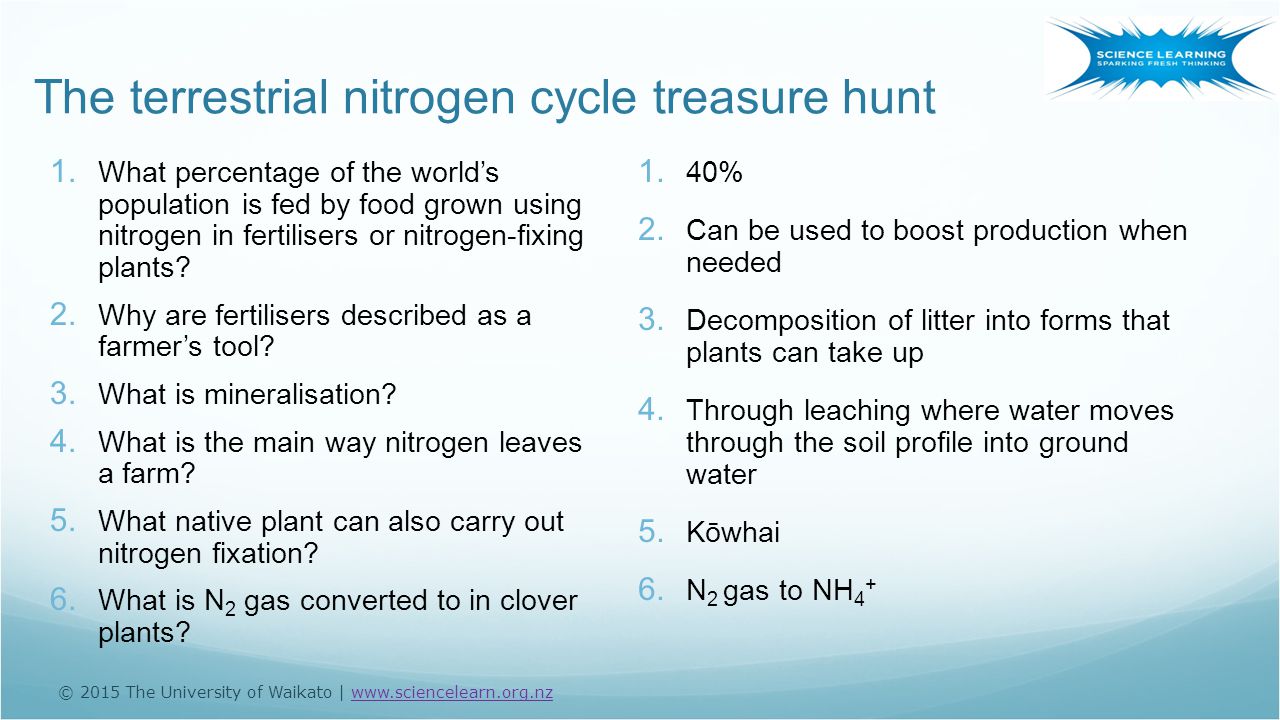 SCIENCE LEARNING
SPARKING FRESH THINKING

The terrestrial nitrogen cycle treasure hunt

1. What percentage of the world's population is fed by food grown using nitrogen in fertilisers or nitrogen-fixing plants?
2. Why are fertilisers described as a farmer's tool?
3. What is mineralisation?
4. What is the main way nitrogen leaves a farm?
5. What native plant can also carry out nitrogen fixation?
6. What is $N_2$ gas converted to in clover plants?

1. 40%
2. Can be used to boost production when needed
3. Decomposition of litter into forms that plants can take up
4. Through leaching where water moves through the soil profile into ground water
5. Kōwhai
6. $N_2$ gas to $NH_4^+$

© 2015 The University of Waikato | www.sciencelearn.org.nz